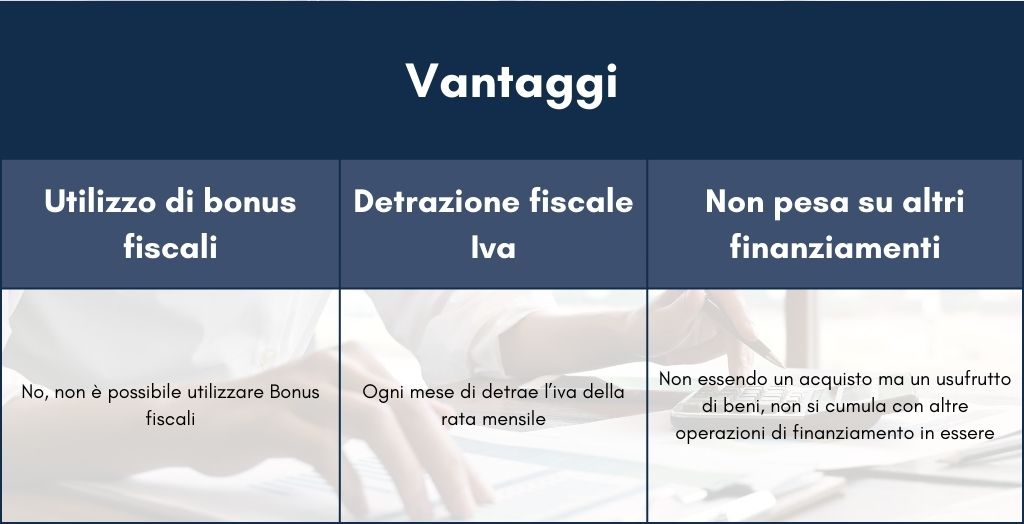 Vantaggi

| Utilizzo di bonus fiscali | Detrazione fiscale Iva | Non pesa su altri finanziamenti |
|---|---|---|
| No, non è possibile utilizzare Bonus fiscali | Ogni mese di detrae l'iva della rata mensile | Non essendo un acquisto ma un usufrutto di beni, non si cumula con altre operazioni di finanziamento in essere |